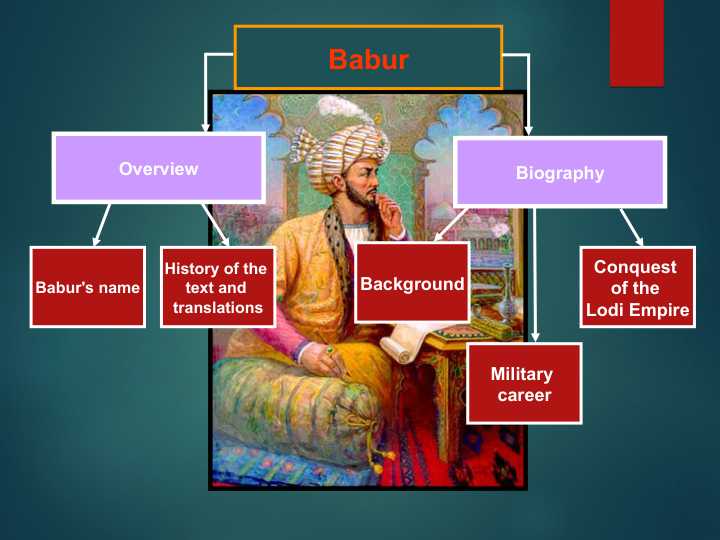 Babur

Overview

Biography

Babur's name

History of the text and translations

Background

Military career

Conquest of the Lodi Empire